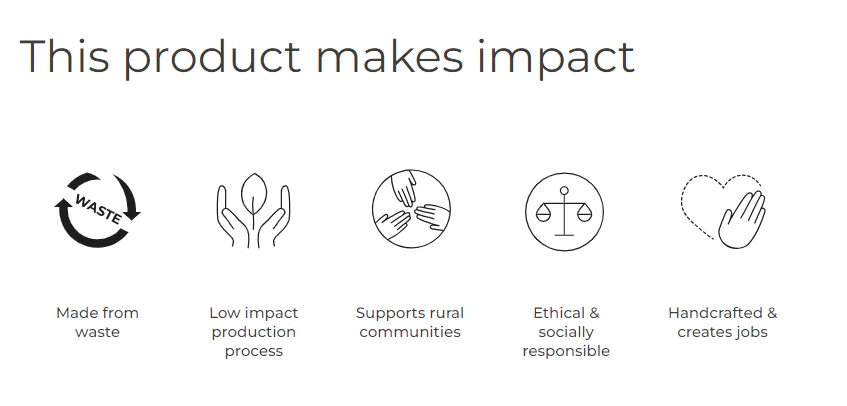 This product makes impact

WASTE

Made from waste

Low impact production process

Supports rural communities

Ethical & socially responsible

Handcrafted & creates jobs